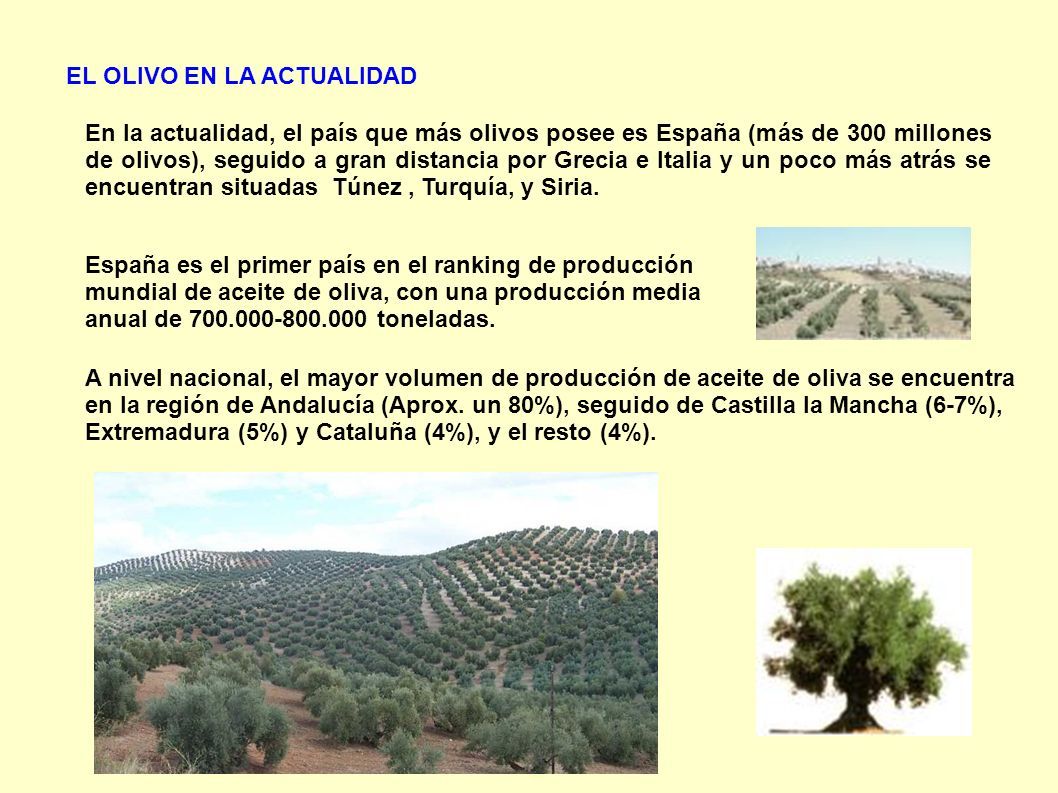 EL OLIVO EN LA ACTUALIDAD

En la actualidad, el país que más olivos posee es España (más de 300 millones de olivos), seguido a gran distancia por Grecia e Italia y un poco más atrás se encuentran situadas Túnez , Turquía, y Siria.

España es el primer país en el ranking de producción mundial de aceite de oliva, con una producción media anual de 700.000-800.000 toneladas.

A nivel nacional, el mayor volumen de producción de aceite de oliva se encuentra en la región de Andalucía (Aprox. un 80%), seguido de Castilla la Mancha (6-7%), Extremadura (5%) y Cataluña (4%), y el resto (4%).